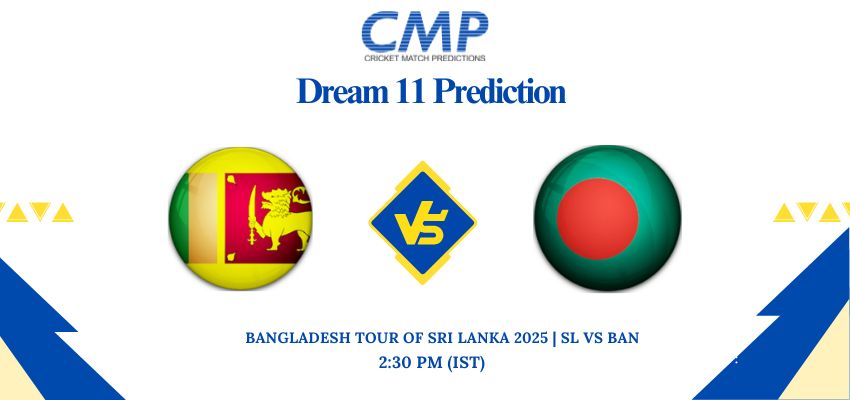 CMP
CRICKET MATCH PREDICTIONS

Dream 11 Prediction

VS

BANGLADESH TOUR OF SRI LANKA 2025 | SL VS BAN
2:30 PM (IST)